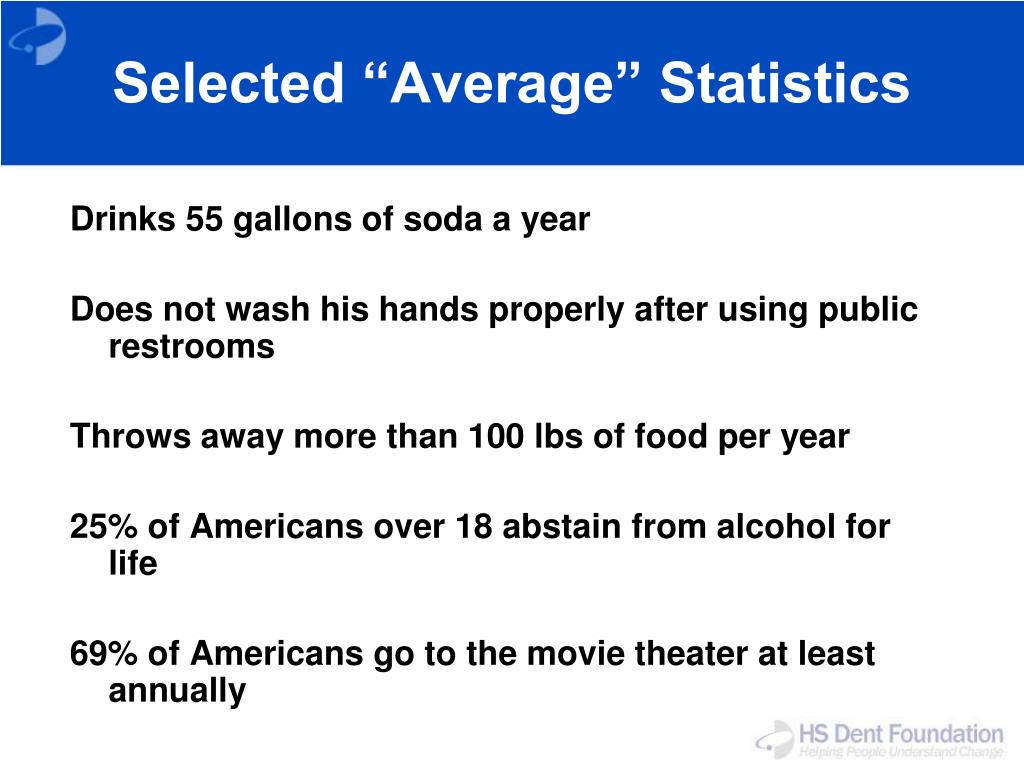 Selected “Average” Statistics

Drinks 55 gallons of soda a year

Does not wash his hands properly after using public restrooms

Throws away more than 100 lbs of food per year

25% of Americans over 18 abstain from alcohol for life

69% of Americans go to the movie theater at least annually

HS Dent Foundation
Helping People Understand Change